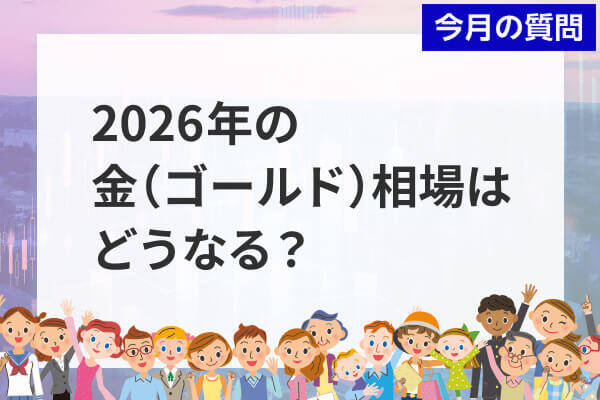 今月の質問

2026年の
金（ゴールド）相場は
どうなる？